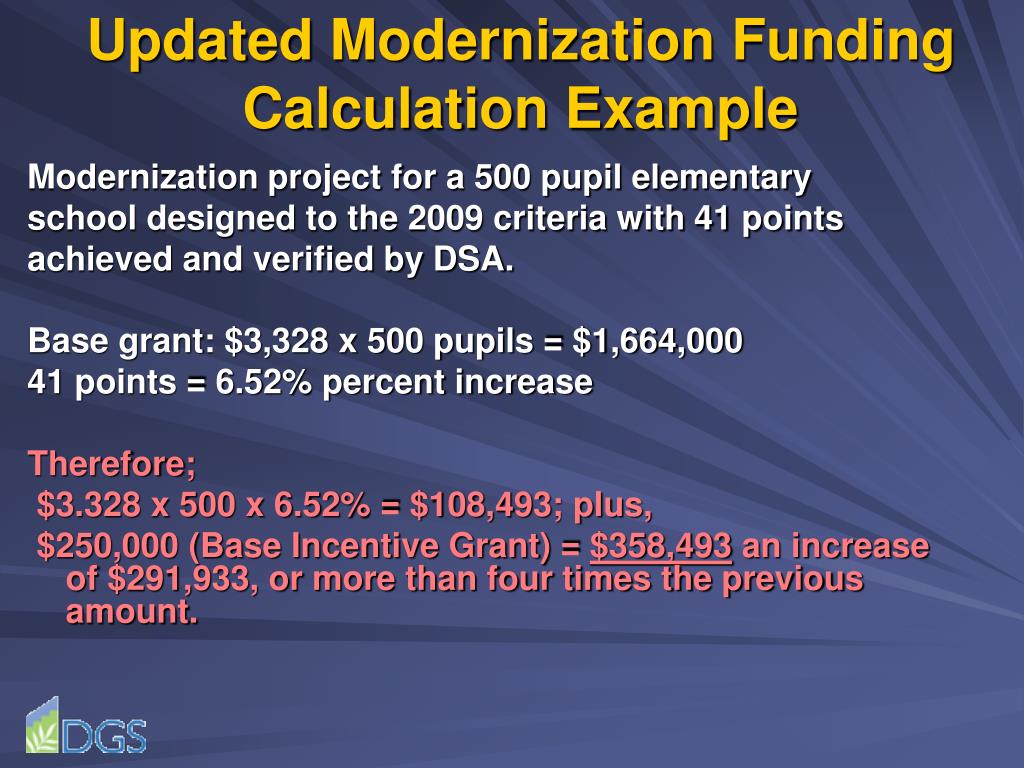 Updated Modernization Funding Calculation Example

Modernization project for a 500 pupil elementary school designed to the 2009 criteria with 41 points achieved and verified by DSA.

Base grant: \$3,328 x 500 pupils = \$1,664,000
41 points = 6.52% percent increase

Therefore;
\$3.328 x 500 x 6.52% = \$108,493; plus,
\$250,000 (Base Incentive Grant) = \$358,493 an increase of \$291,933, or more than four times the previous amount.

DGS